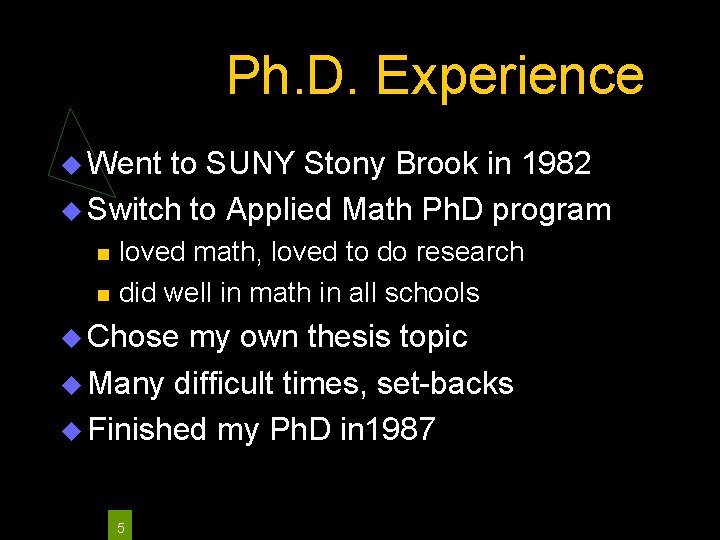 Ph.D. Experience

Went to SUNY Stony Brook in 1982

Switch to Applied Math PhD program

loved math, loved to do research

did well in math in all schools

Chose my own thesis topic

Many difficult times, set-backs

Finished my PhD in1987

5